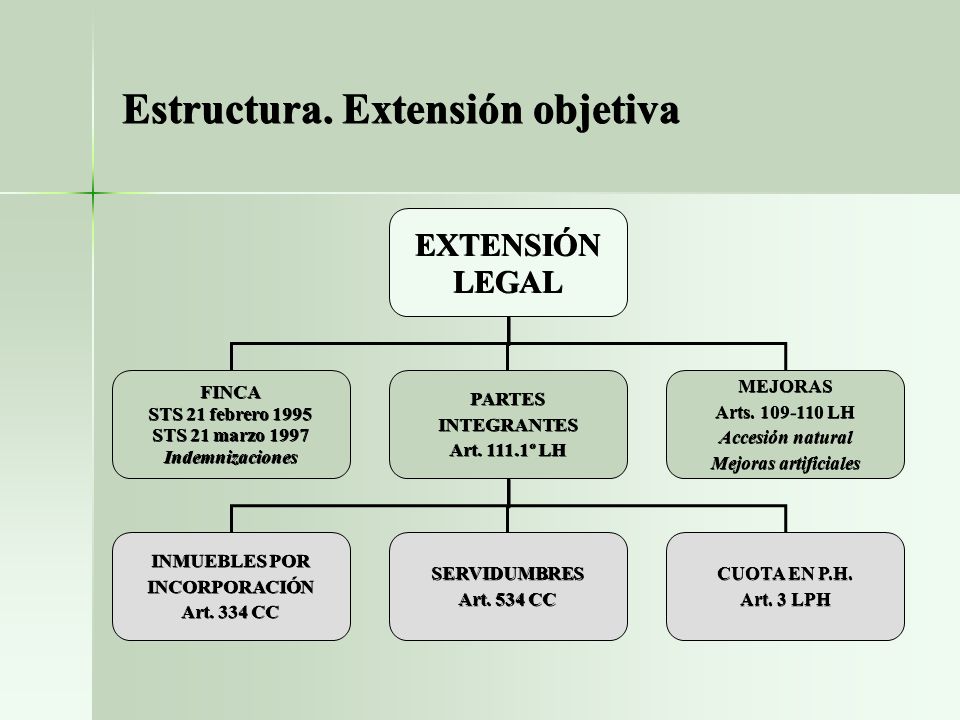 Estructura. Extensión objetiva

EXTENSIÓN LEGAL

FINCA
STS 21 febrero 1995
STS 21 marzo 1997
Indemnizaciones

PARTES INTEGRANTES
Art. 111.1º LH

MEJORAS
Arts. 109-110 LH
Accesión natural
Mejoras artificiales

INMUEBLES POR INCORPORACIÓN
Art. 334 CC

SERVIDUMBRES
Art. 534 CC

CUOTA EN P.H.
Art. 3 LPH